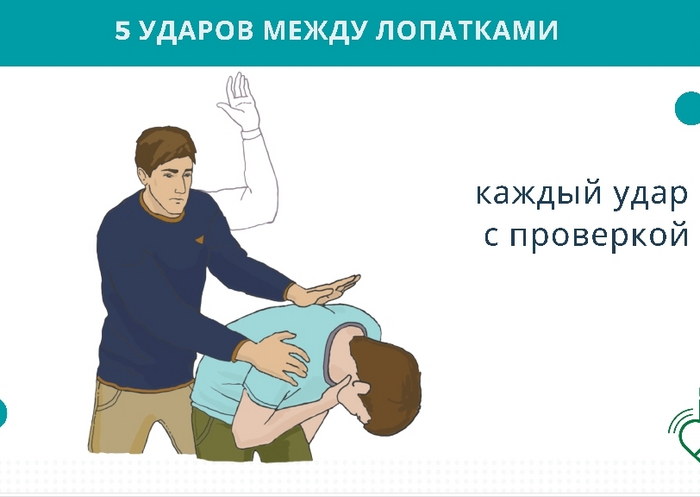 5 УДАРОВ МЕЖДУ ЛОПАТКАМИ

каждый удар с проверкой